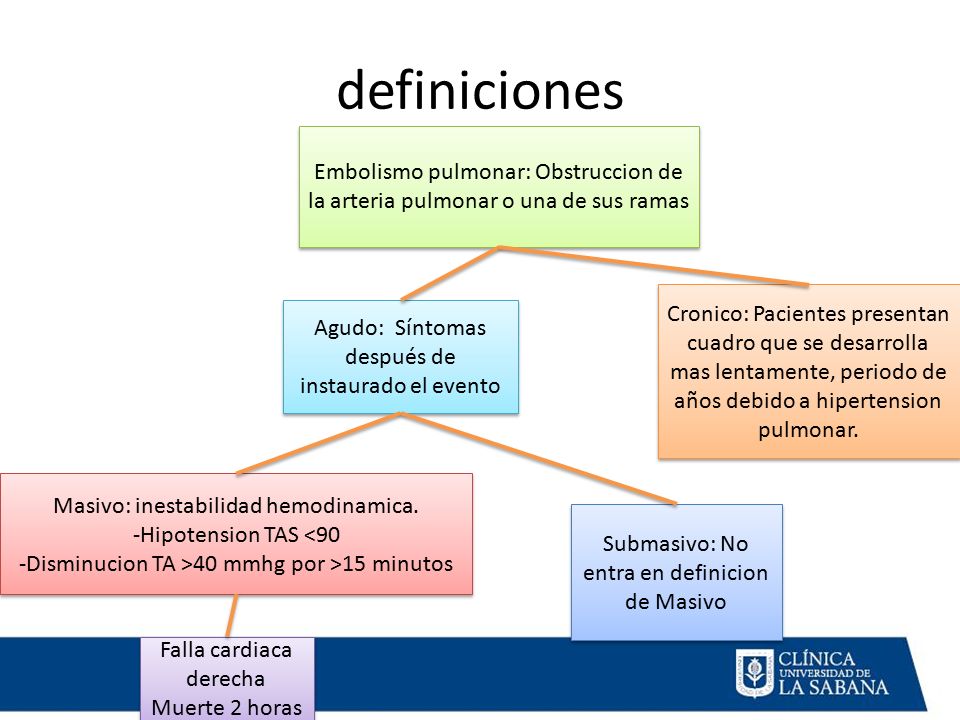 definiciones

Embolismo pulmonar: Obstruccion de la arteria pulmonar o una de sus ramas

Agudo: Síntomas después de instaurado el evento

Cronico: Pacientes presentan cuadro que se desarrolla mas lentamente, periodo de años debido a hipertension pulmonar.

Masivo: inestabilidad hemodinamica.
-Hipotension TAS <90
-Disminucion TA >40 mmhg por >15 minutos

Submasivo: No entra en definicion de Masivo

Falla cardiaca derecha
Muerte 2 horas

CLÍNICA
UNIVERSIDAD DE
LA SABANA